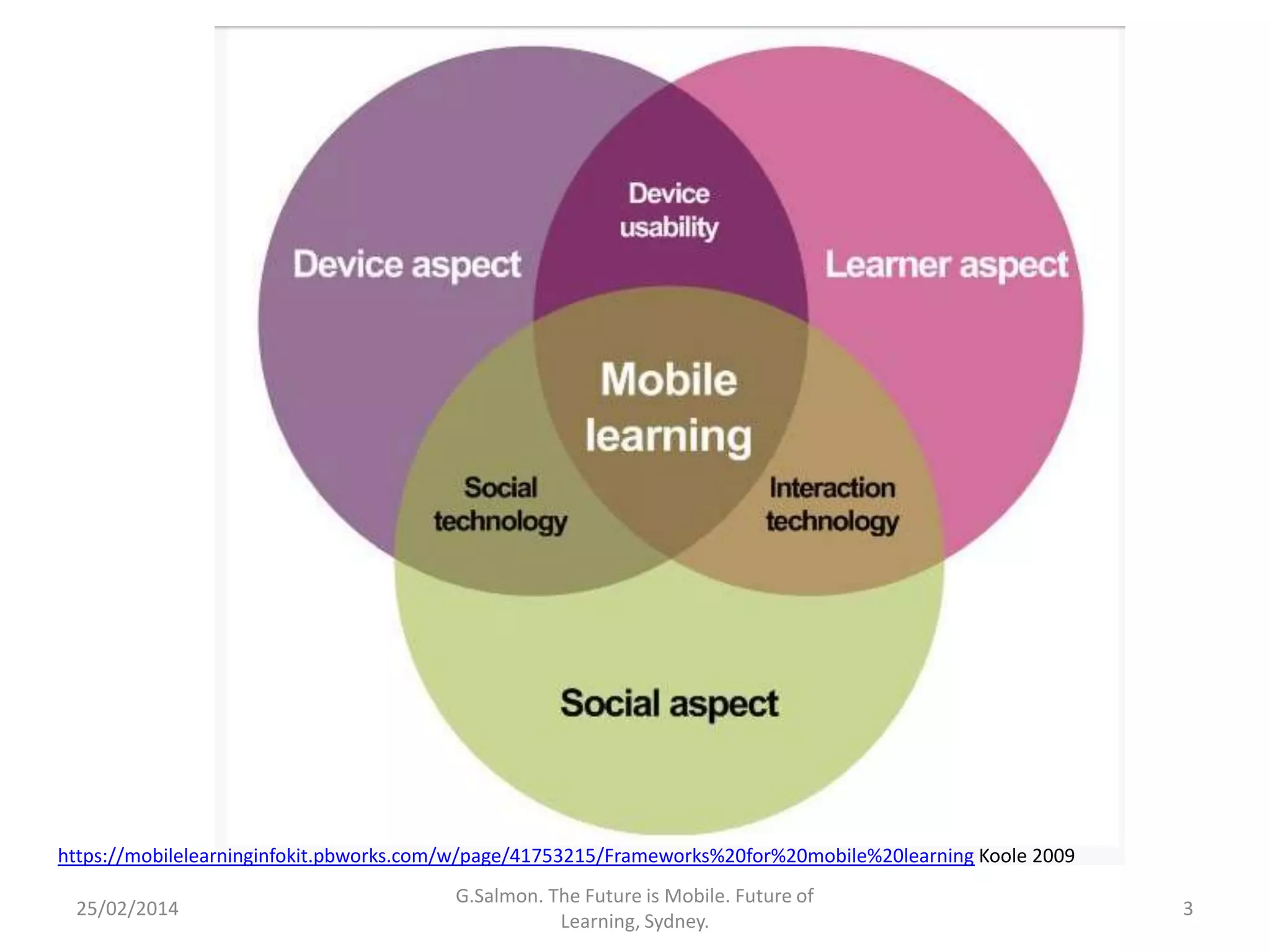 Device aspect

Device usability

Learner aspect

Mobile learning

Social technology

Interaction technology

Social aspect

https://mobilelearninginfokit.pbworks.com/w/page/41753215/Frameworks%20for%20mobile%20learning Koole 2009

25/02/2014

G.Salmon. The Future is Mobile. Future of Learning, Sydney.

3